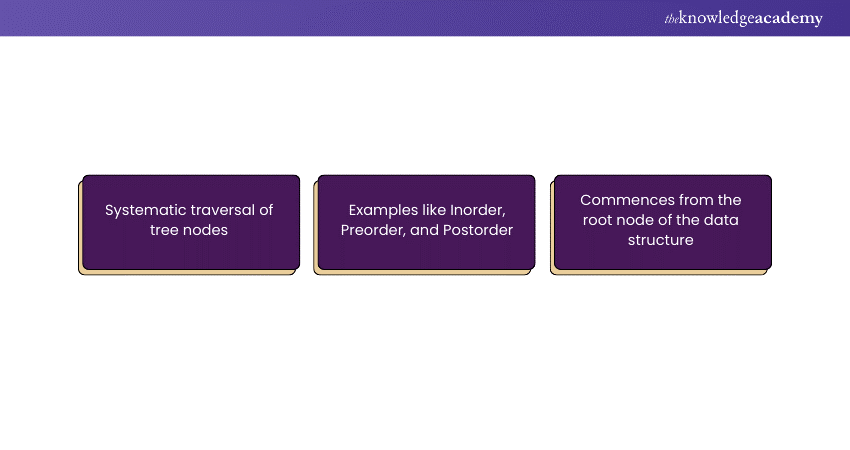 theknowledgeacademy

Systematic traversal of tree nodes

Examples like Inorder, Preorder, and Postorder

Commences from the root node of the data structure